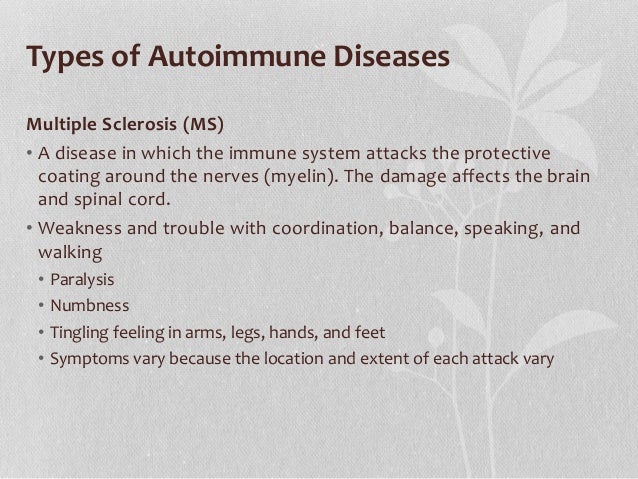 Types of Autoimmune Diseases

Multiple Sclerosis (MS)

• A disease in which the immune system attacks the protective coating around the nerves (myelin). The damage affects the brain and spinal cord.
• Weakness and trouble with coordination, balance, speaking, and walking
  • Paralysis
  • Numbness
  • Tingling feeling in arms, legs, hands, and feet
  • Symptoms vary because the location and extent of each attack vary